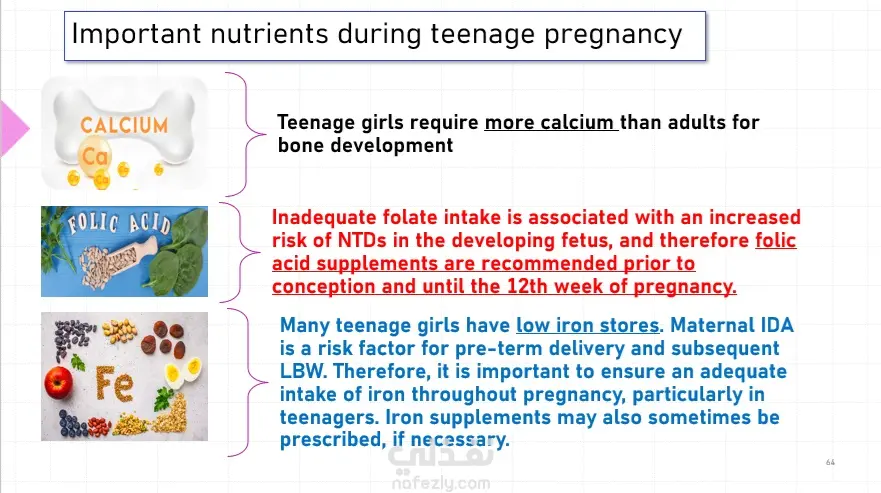 Important nutrients during teenage pregnancy

CALCIUM
Ca

Teenage girls require more calcium than adults for bone development

FOLIC ACID

Inadequate folate intake is associated with an increased risk of NTDs in the developing fetus, and therefore folic acid supplements are recommended prior to conception and until the 12th week of pregnancy.

Fe

Many teenage girls have low iron stores. Maternal IDA is a risk factor for pre-term delivery and subsequent LBW. Therefore, it is important to ensure an adequate intake of iron throughout pregnancy, particularly in teenagers. Iron supplements may also sometimes be prescribed, if necessary.

نفذلي
nafezly.com

64